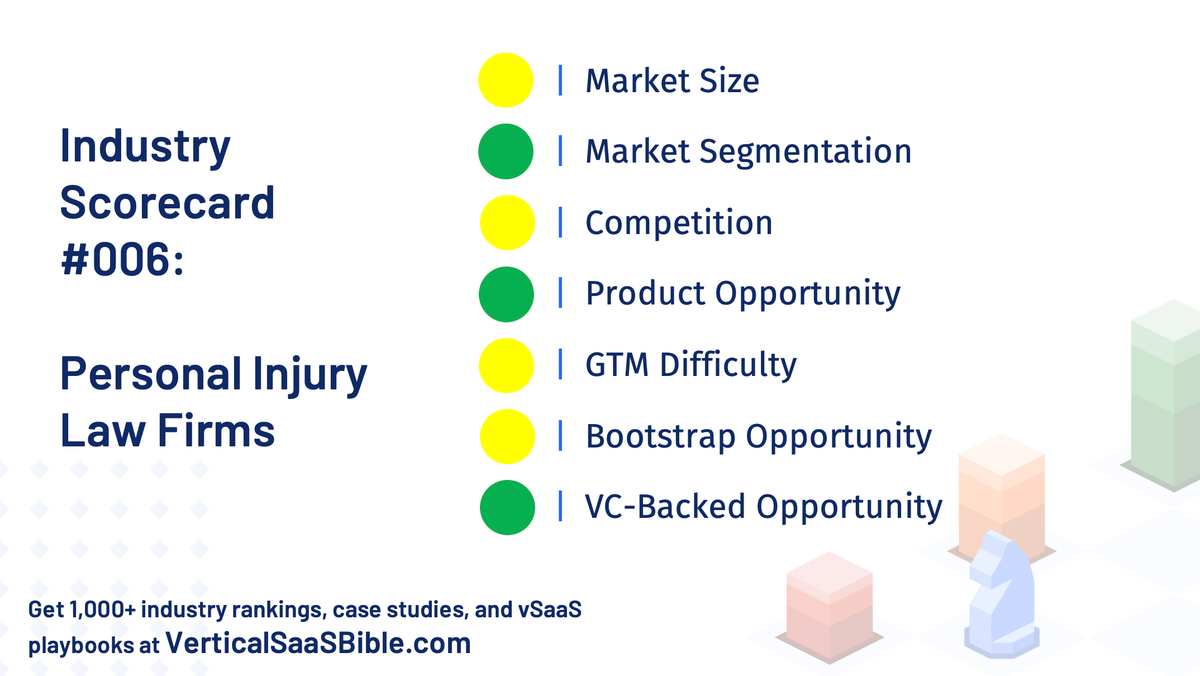 Industry Scorecard #006:

Personal Injury Law Firms

| Market Size

| Market Segmentation

| Competition

| Product Opportunity

| GTM Difficulty

| Bootstrap Opportunity

| VC-Backed Opportunity

Get 1,000+ industry rankings, case studies, and vSaaS playbooks at VerticalSaaSBible.com